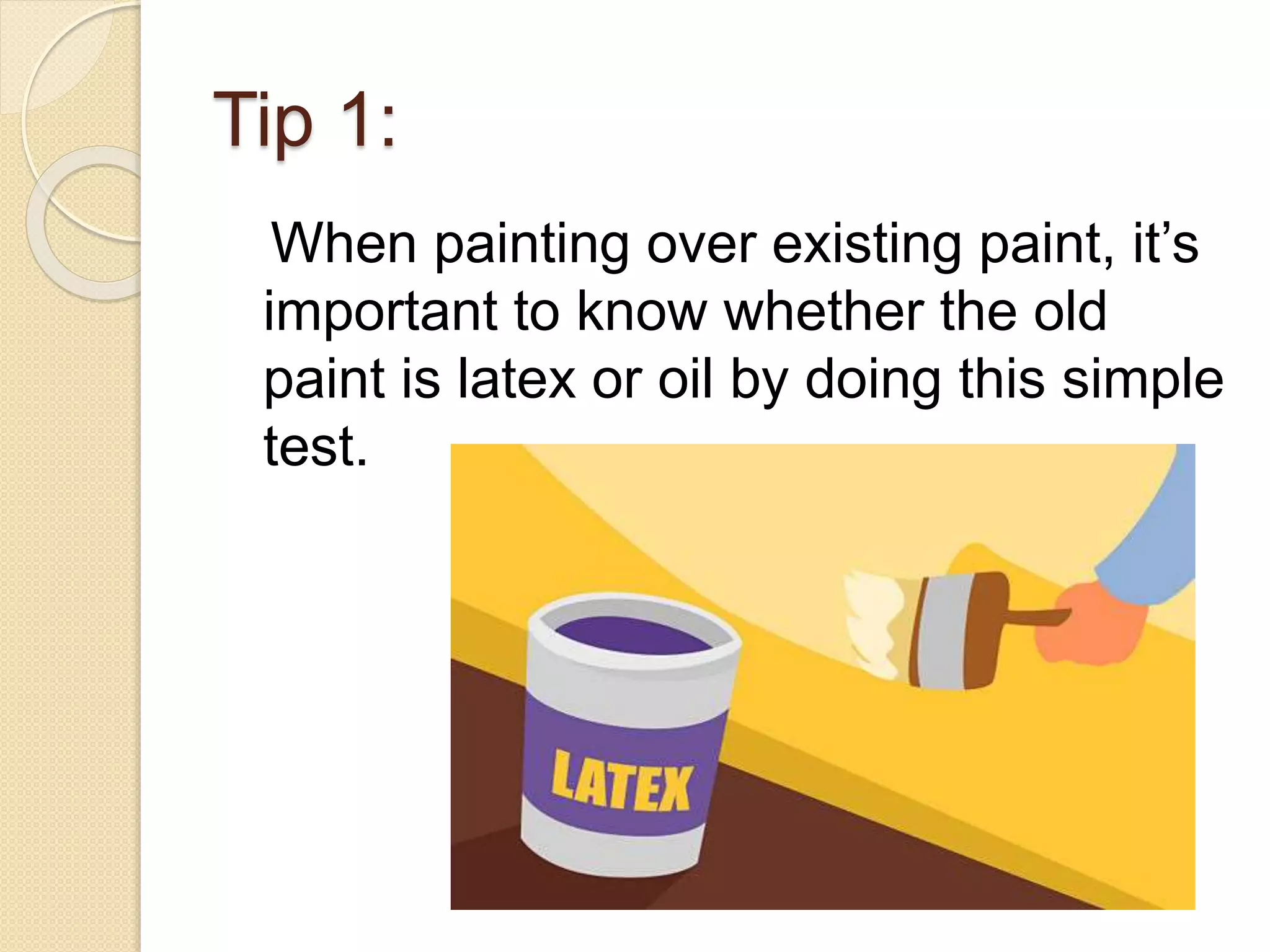 Tip 1:

When painting over existing paint, it’s important to know whether the old paint is latex or oil by doing this simple test.

LATEX